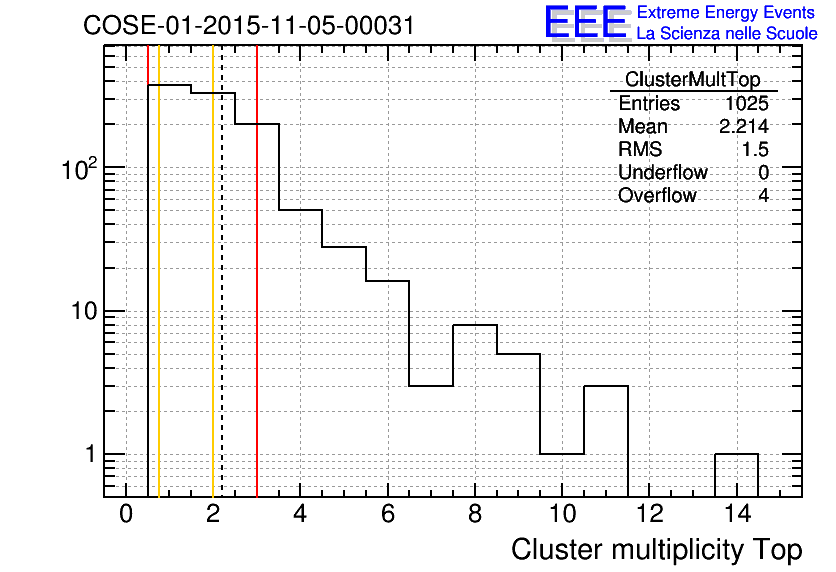 COSE-01-2015-11-05-00031

EEE Extreme Energy Events
La Scienza nelle Scuole

| ClusterMultTop | |
|---|---|
| Entries | 1025 |
| Mean | 2.214 |
| RMS | 1.5 |
| Underflow | 0 |
| Overflow | 4 |

$10^2$

10

1

0 2 4 6 8 10 12 14

Cluster multiplicity Top